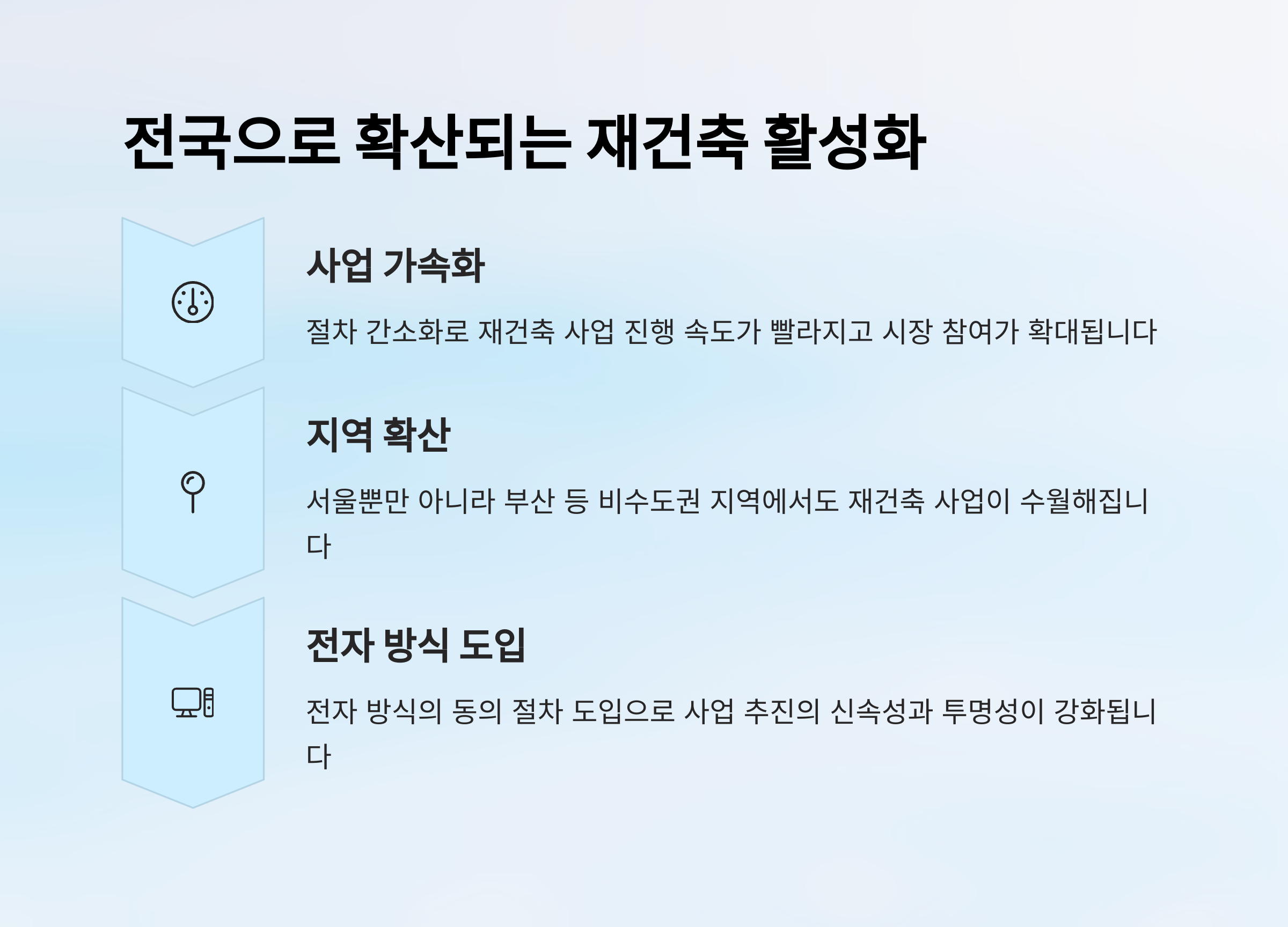 전국으로 확산되는 재건축 활성화

사업 가속화

절차 간소화로 재건축 사업 진행 속도가 빨라지고 시장 참여가 확대됩니다

지역 확산

서울뿐만 아니라 부산 등 비수도권 지역에서도 재건축 사업이 수월해집니다

전자 방식 도입

전자 방식의 동의 절차 도입으로 사업 추진의 신속성과 투명성이 강화됩니다